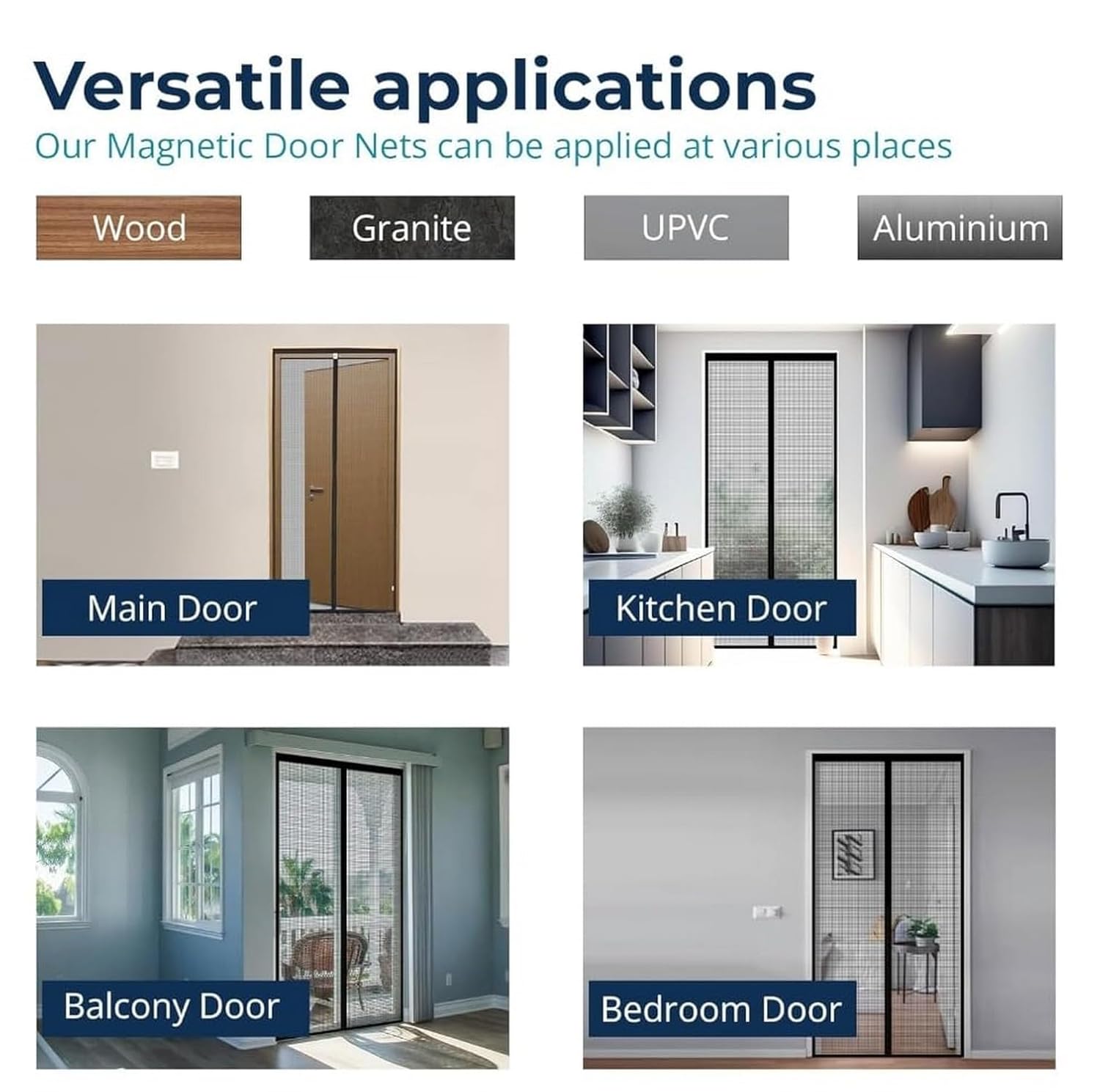 Versatile applications

Our Magnetic Door Nets can be applied at various places

Wood

Granite

UPVC

Aluminium

Main Door

Kitchen Door

Balcony Door

Bedroom Door